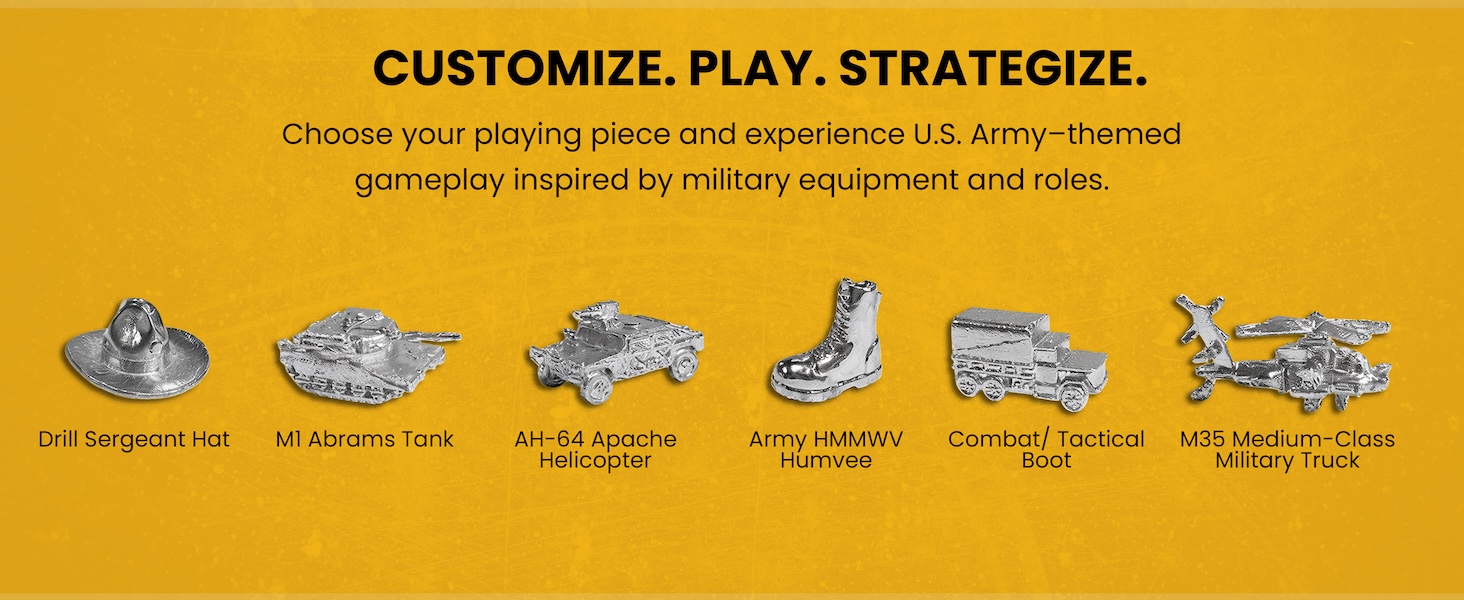 CUSTOMIZE. PLAY. STRATEGIZE.

Choose your playing piece and experience U.S. Army–themed gameplay inspired by military equipment and roles.

Drill Sergeant Hat

M1 Abrams Tank

AH-64 Apache Helicopter

Army HMMWV Humvee

Combat/ Tactical Boot

M35 Medium-Class Military Truck